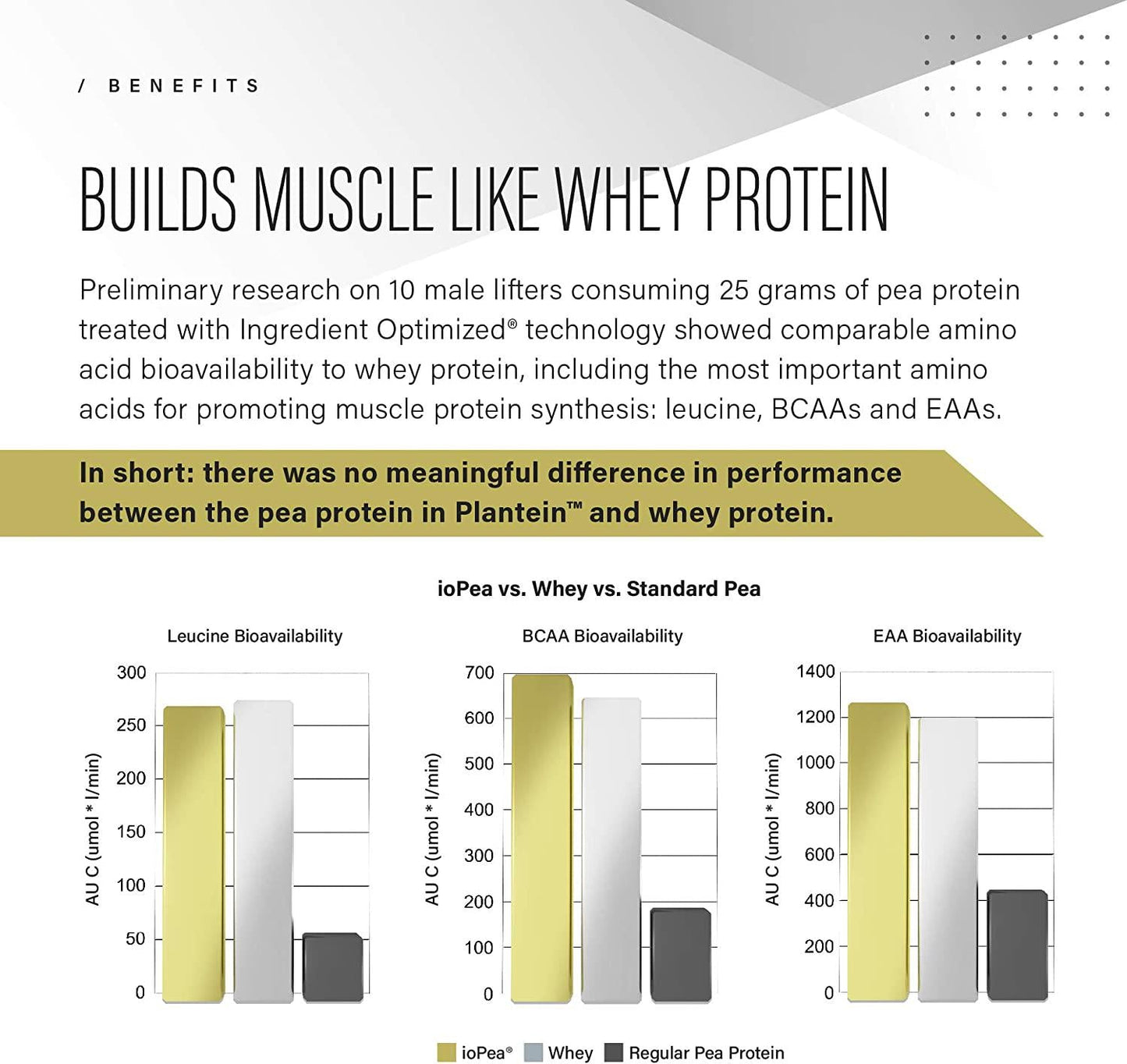 / BENEFITS

BUILDS MUSCLE LIKE WHEY PROTEIN

Preliminary research on 10 male lifters consuming 25 grams of pea protein treated with Ingredient Optimized® technology showed comparable amino acid bioavailability to whey protein, including the most important amino acids for promoting muscle protein synthesis: leucine, BCAAs and EAAs.

In short: there was no meaningful difference in performance between the pea protein in Plantein™ and whey protein.

ioPea vs. Whey vs. Standard Pea

Leucine Bioavailability

AU C (umol * l/min)

300
250
200
150
100
50
0

BCAA Bioavailability

AU C (umol * l/min)

700
600
500
400
300
200
100
0

EAA Bioavailability

AU C (umol * l/min)

1400
1200
1000
800
600
400
200
0

ioPea® Whey Regular Pea Protein